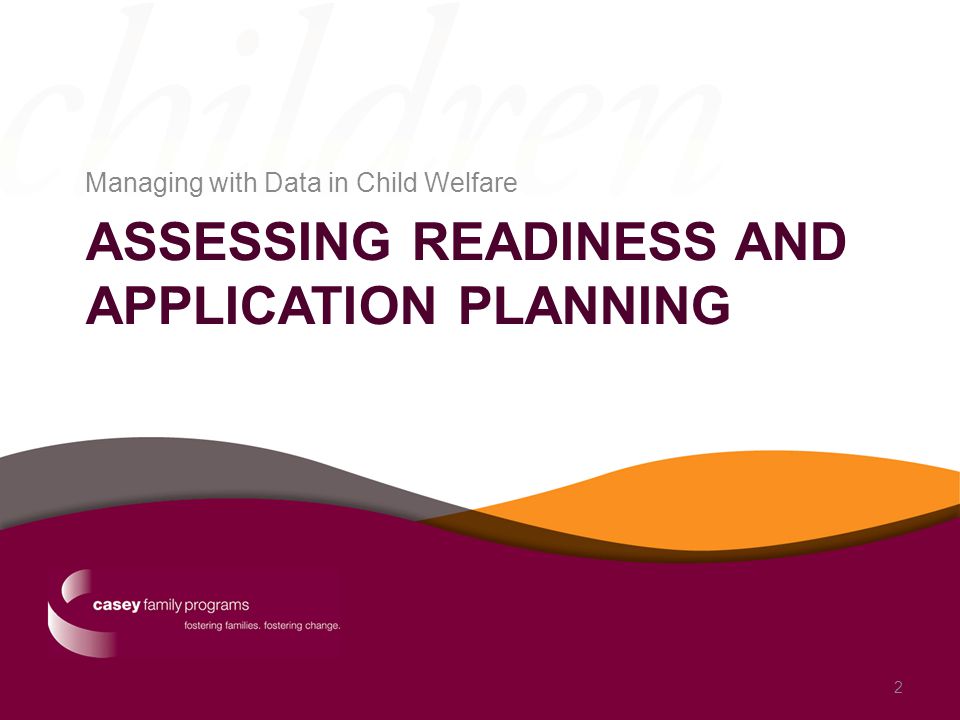 children

Managing with Data in Child Welfare

ASSESSING READINESS AND APPLICATION PLANNING

casey family programs
fostering families. fostering change.

2